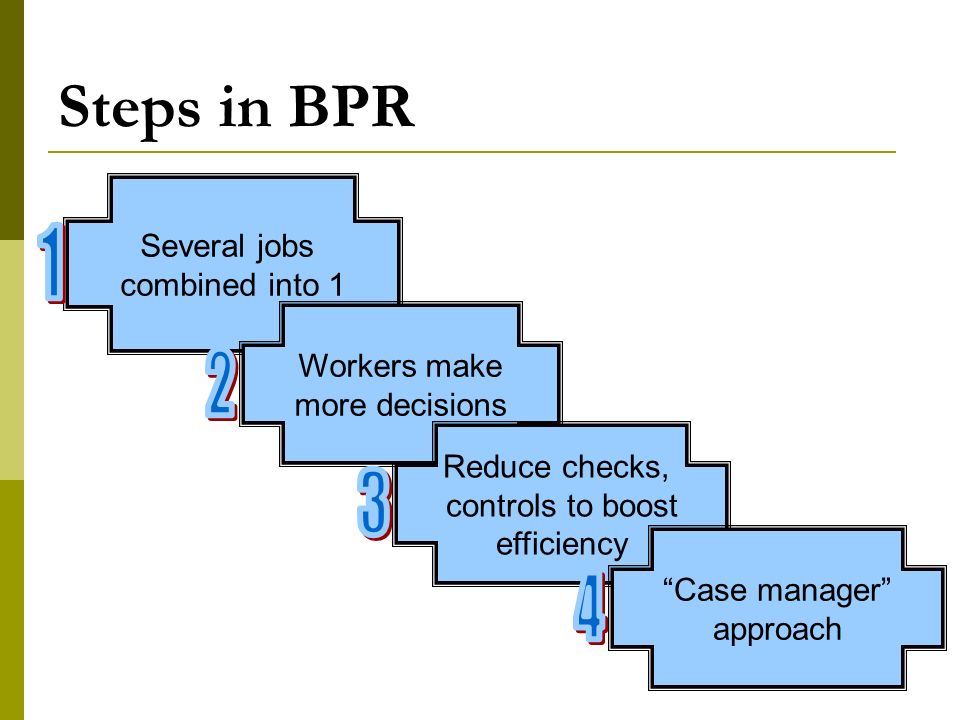 Steps in BPR

1
Several jobs combined into 1

2
Workers make more decisions

3
Reduce checks, controls to boost efficiency

4
“Case manager” approach